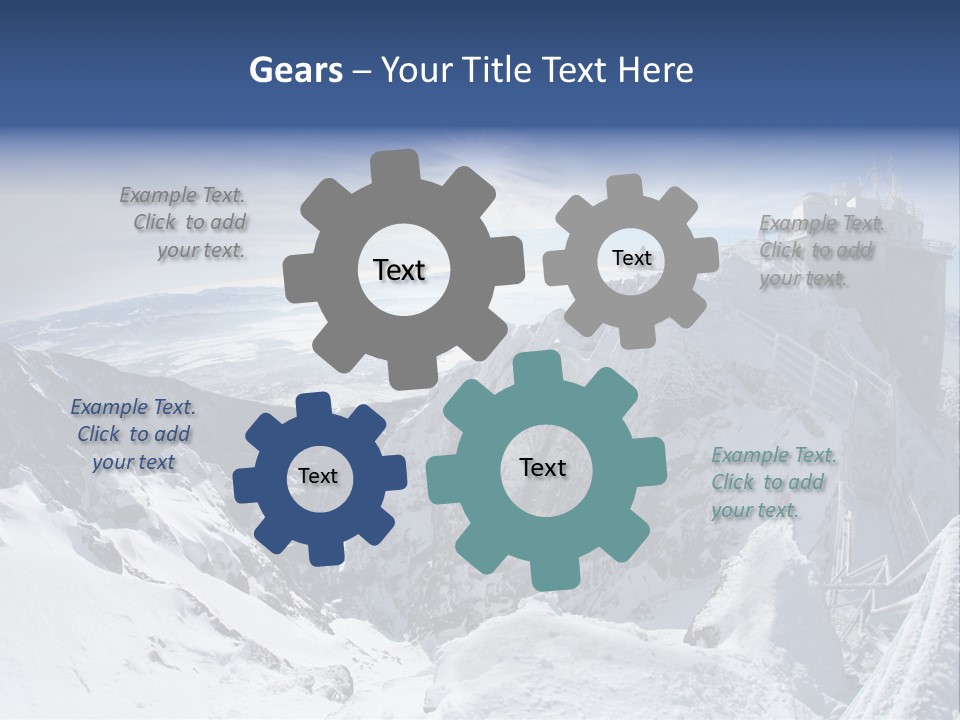 Gears – Your Title Text Here

Example Text. Click to add your text.

Text

Text

Example Text. Click to add your text.

Example Text. Click to add your text

Text

Text

Example Text. Click to add your text.